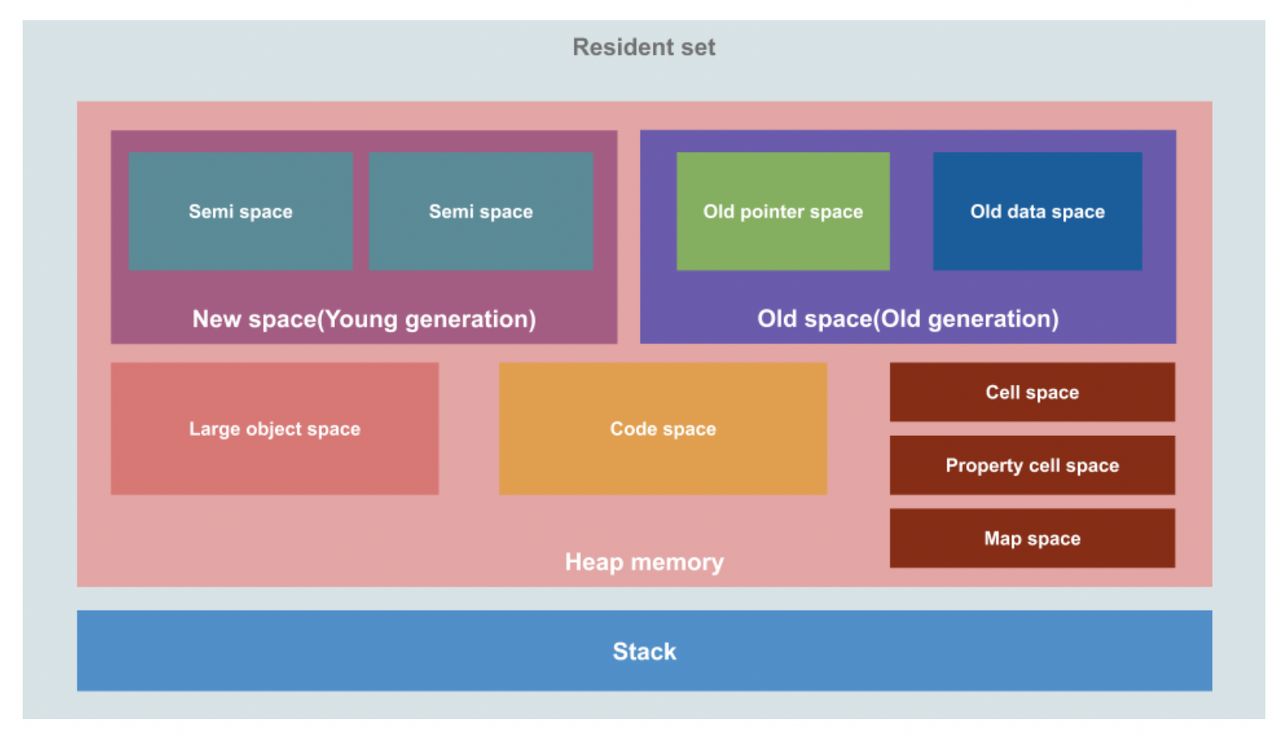 Resident set

Semi space

Semi space

New space(Young generation)

Old pointer space

Old data space

Old space(Old generation)

Large object space

Code space

Cell space

Property cell space

Map space

Heap memory

Stack